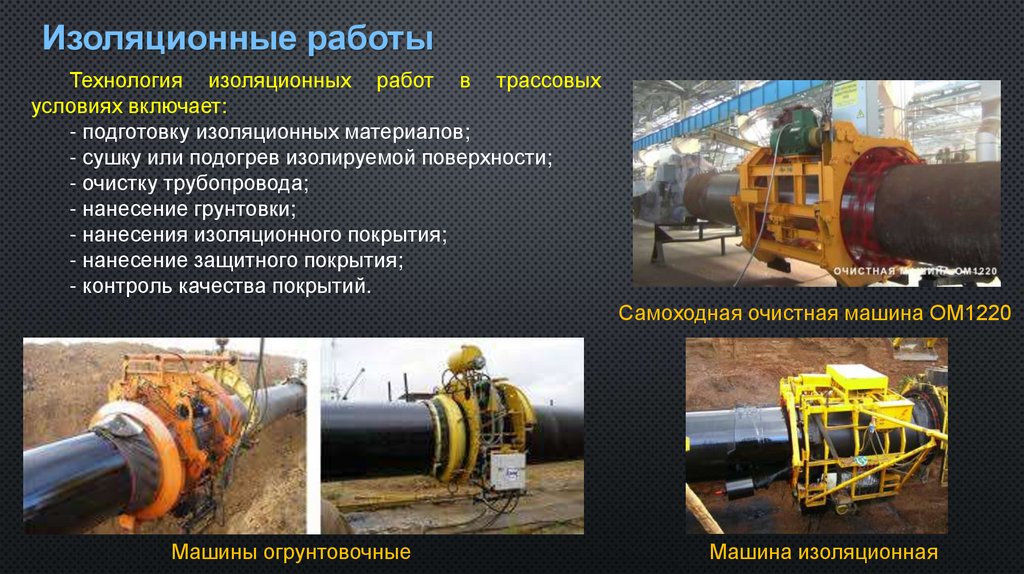 Изоляционные работы

Технология изоляционных работ в трассовых условиях включает:
- подготовку изоляционных материалов;
- сушку или подогрев изолируемой поверхности;
- очистку трубопровода;
- нанесение грунтовки;
- нанесения изоляционного покрытия;
- нанесение защитного покрытия;
- контроль качества покрытий.

ОЧИСТНАЯ МАШИНА ОМ1220

Самоходная очистная машина ОМ1220

Машины огрунтовочные

Машина изоляционная